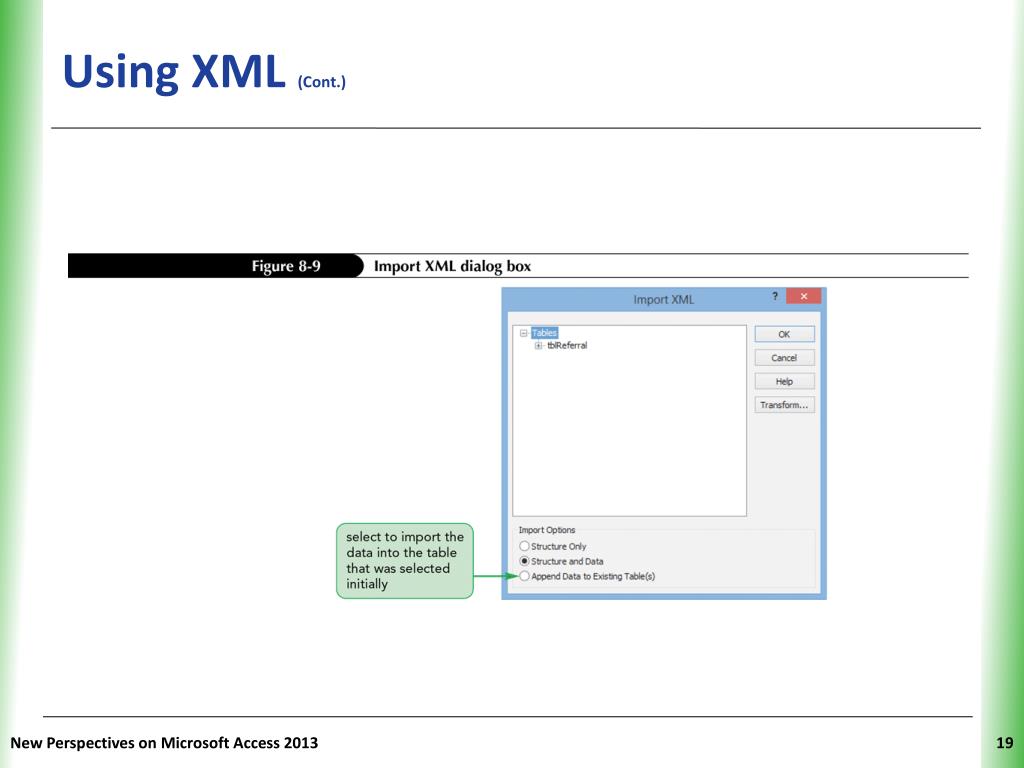 Using XML (Cont.)

Figure 8-9 Import XML dialog box

Import XML

? ×

Tables
tblReferral

OK
Cancel
Help
Transform...

Import Options
Structure Only
Structure and Data
Append Data to Existing Table(s)

select to import the data into the table that was selected initially

New Perspectives on Microsoft Access 2013

19